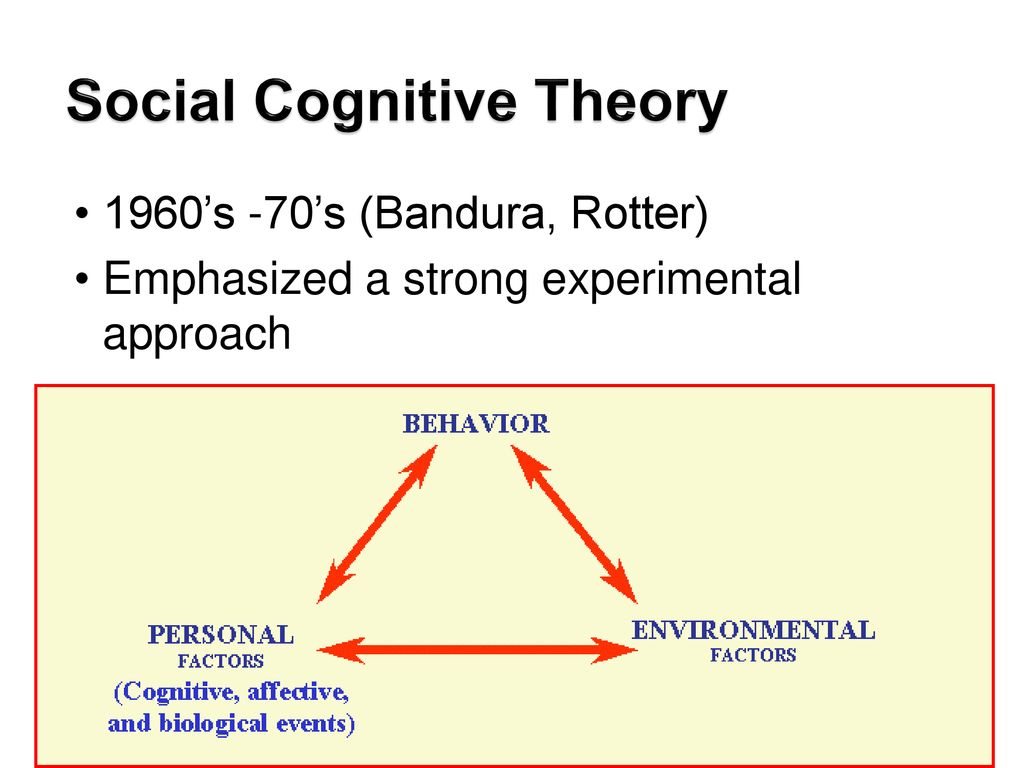 Social Cognitive Theory

• 1960’s -70’s (Bandura, Rotter)
• Emphasized a strong experimental approach

BEHAVIOR

PERSONAL FACTORS (Cognitive, affective, and biological events)

ENVIRONMENTAL FACTORS